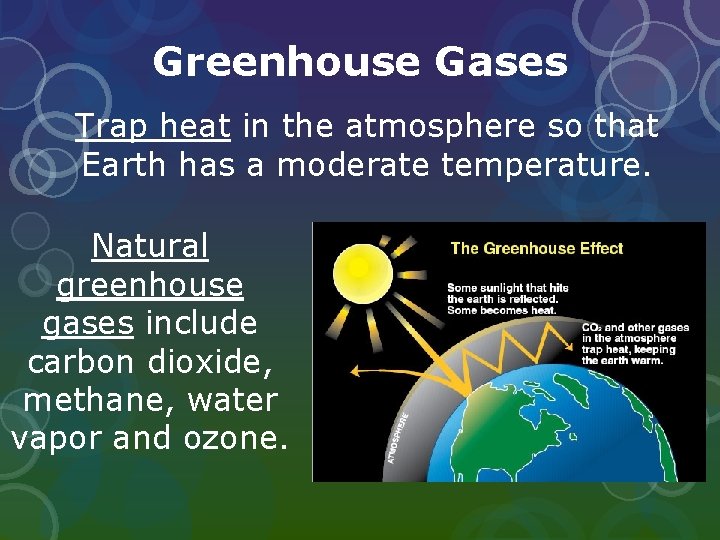 Greenhouse Gases

Trap heat in the atmosphere so that Earth has a moderate temperature.

Natural greenhouse gases include carbon dioxide, methane, water vapor and ozone.

The Greenhouse Effect

Some sunlight that hits the earth is reflected. Some becomes heat.

$CO_2$ and other gases in the atmosphere trap heat, keeping the earth warm.

ATMOSPHERE